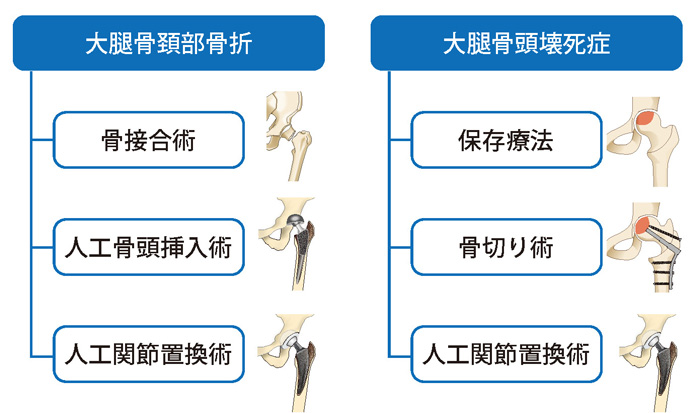 大腿骨頚部骨折

骨接合術

人工骨頭挿入術

人工関節置換術

大腿骨頭壊死症

保存療法

骨切り術

人工関節置換術